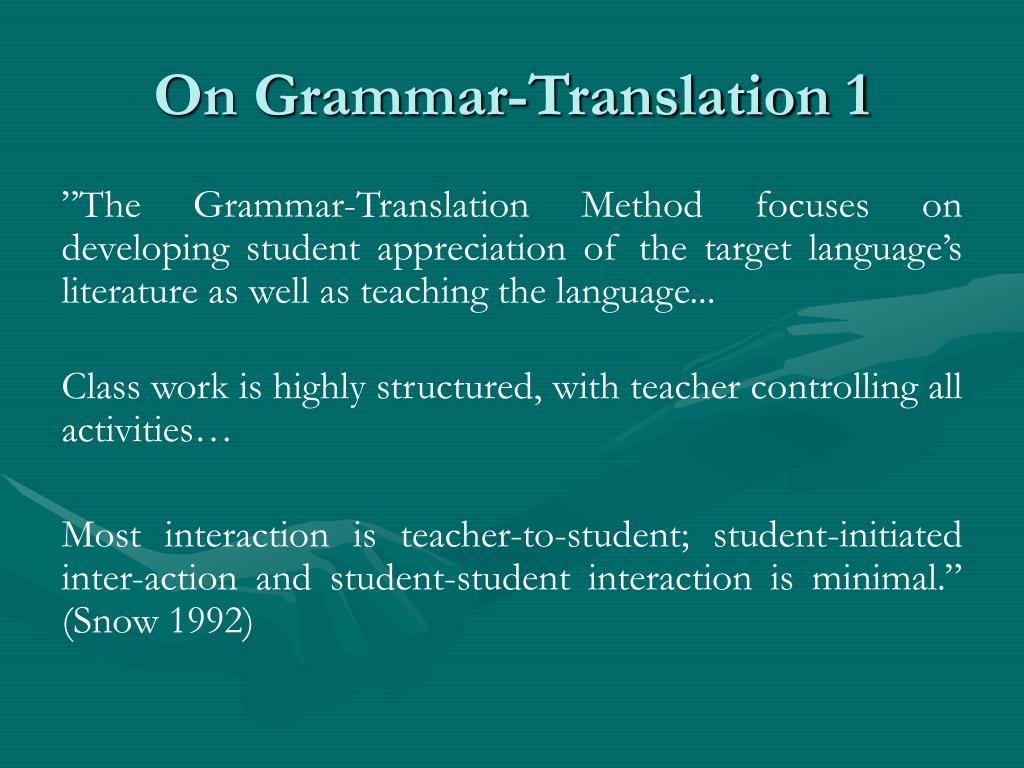 On Grammar-Translation 1

”The Grammar-Translation Method focuses on developing student appreciation of the target language’s literature as well as teaching the language...

Class work is highly structured, with teacher controlling all activities…

Most interaction is teacher-to-student; student-initiated inter-action and student-student interaction is minimal.” (Snow 1992)